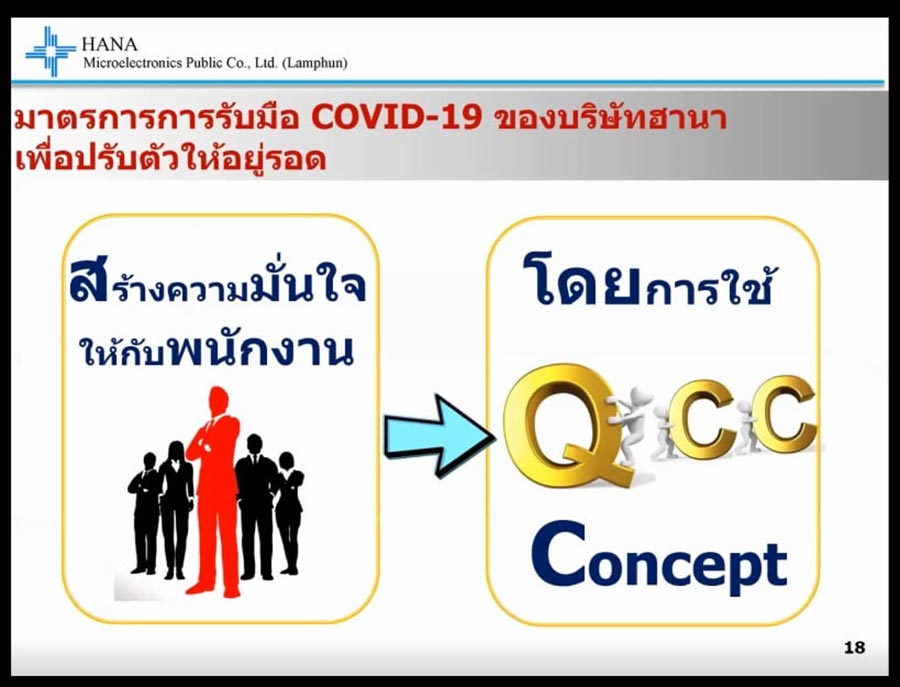 HANA
Microelectronics Public Co., Ltd. (Lamphun)

มาตรการการรับมือ COVID-19 ของบริษัทฮานา
เพื่อปรับตัวให้อยู่รอด

สร้างความมั่นใจ
ให้กับพนักงาน

โดยการใช้

QCC

Concept

18